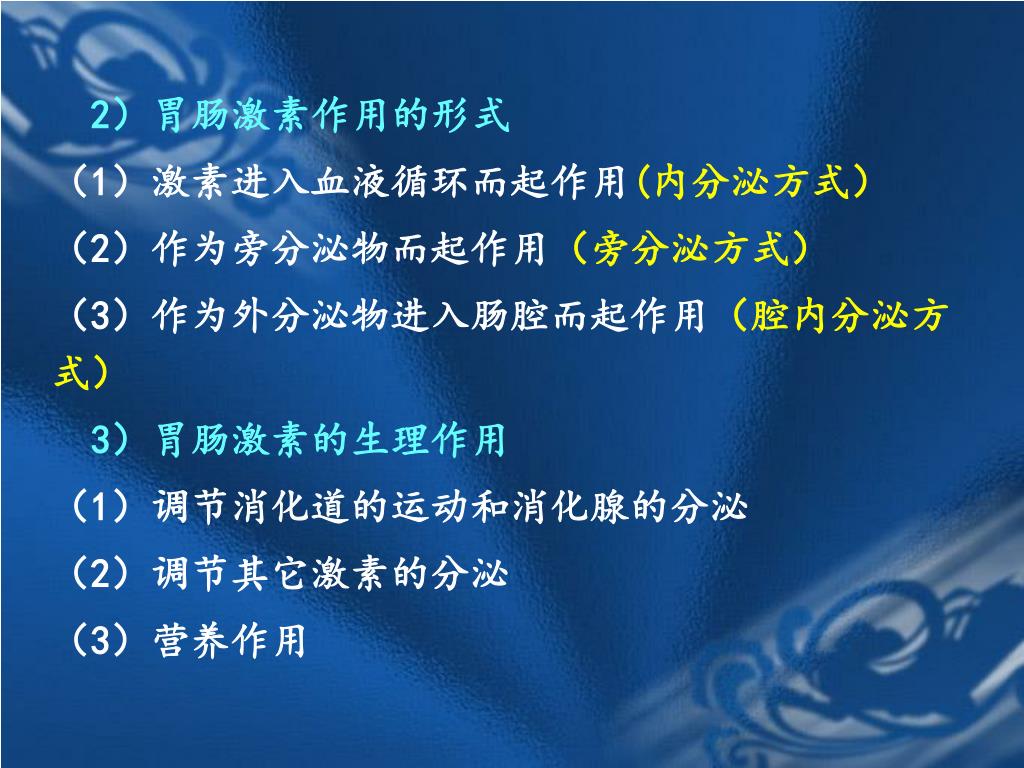 2）胃肠激素作用的形式

（1）激素进入血液循环而起作用(内分泌方式)

（2）作为旁分泌物而起作用（旁分泌方式）

（3）作为外分泌物进入肠腔而起作用（腔内分泌方式）

3）胃肠激素的生理作用

（1）调节消化道的运动和消化腺的分泌

（2）调节其它激素的分泌

（3）营养作用